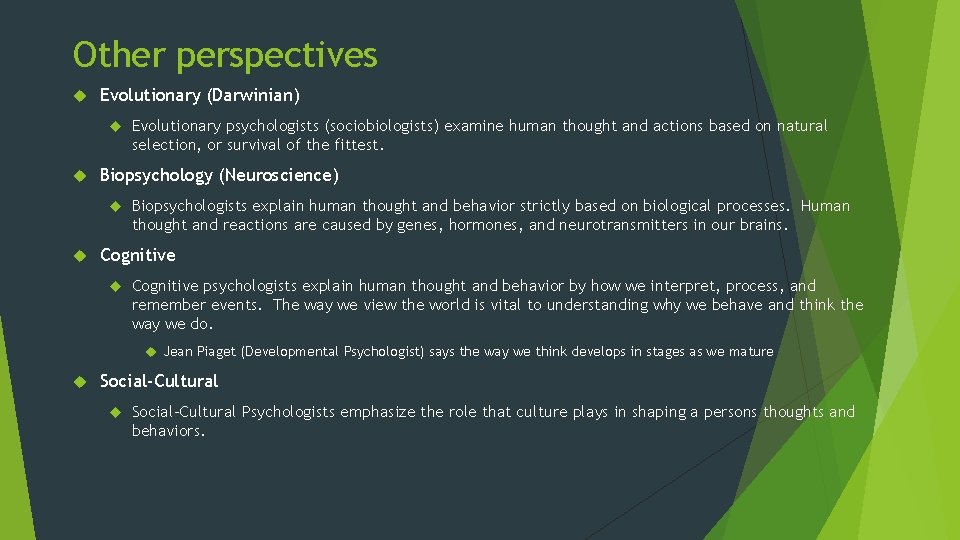 Other perspectives

Evolutionary (Darwinian)

Evolutionary psychologists (sociobiologists) examine human thought and actions based on natural selection, or survival of the fittest.

Biopsychology (Neuroscience)

Biopsychologists explain human thought and behavior strictly based on biological processes. Human thought and reactions are caused by genes, hormones, and neurotransmitters in our brains.

Cognitive

Cognitive psychologists explain human thought and behavior by how we interpret, process, and remember events. The way we view the world is vital to understanding why we behave and think the way we do.

Jean Piaget (Developmental Psychologist) says the way we think develops in stages as we mature

Social-Cultural

Social-Cultural Psychologists emphasize the role that culture plays in shaping a persons thoughts and behaviors.